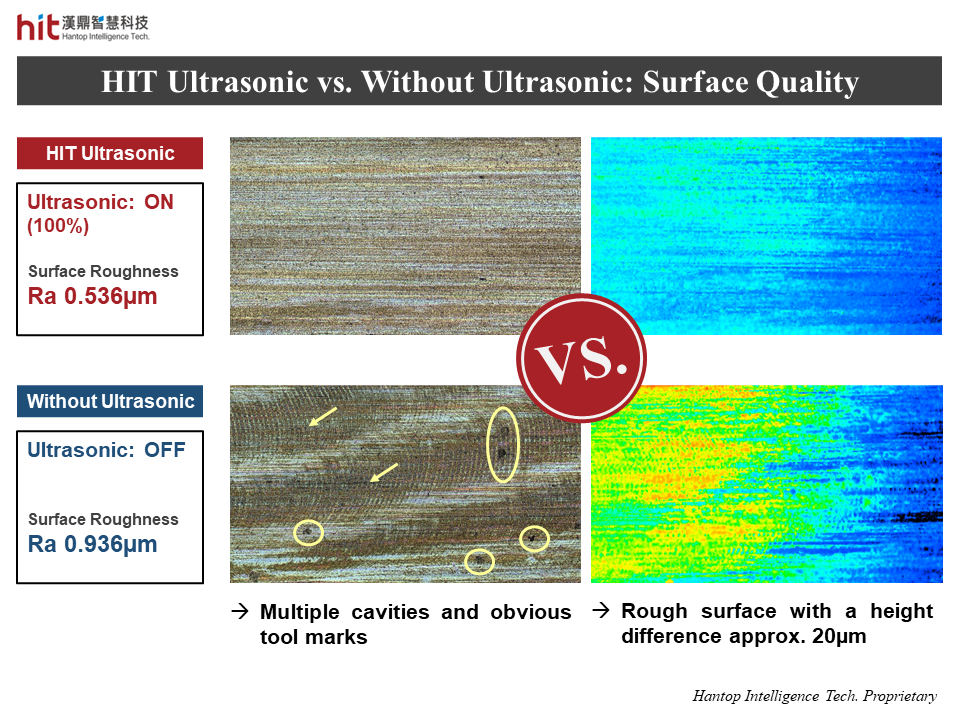 hit 漢鼎智慧科技
Hantop Intelligence Tech.

HIT Ultrasonic vs. Without Ultrasonic: Surface Quality

HIT Ultrasonic

Ultrasonic: ON (100%)

Surface Roughness
Ra 0.536μm

VS.

Without Ultrasonic

Ultrasonic: OFF

Surface Roughness
Ra 0.936μm

→ Multiple cavities and obvious tool marks

→ Rough surface with a height difference approx. 20μm

Hantop Intelligence Tech. Proprietary